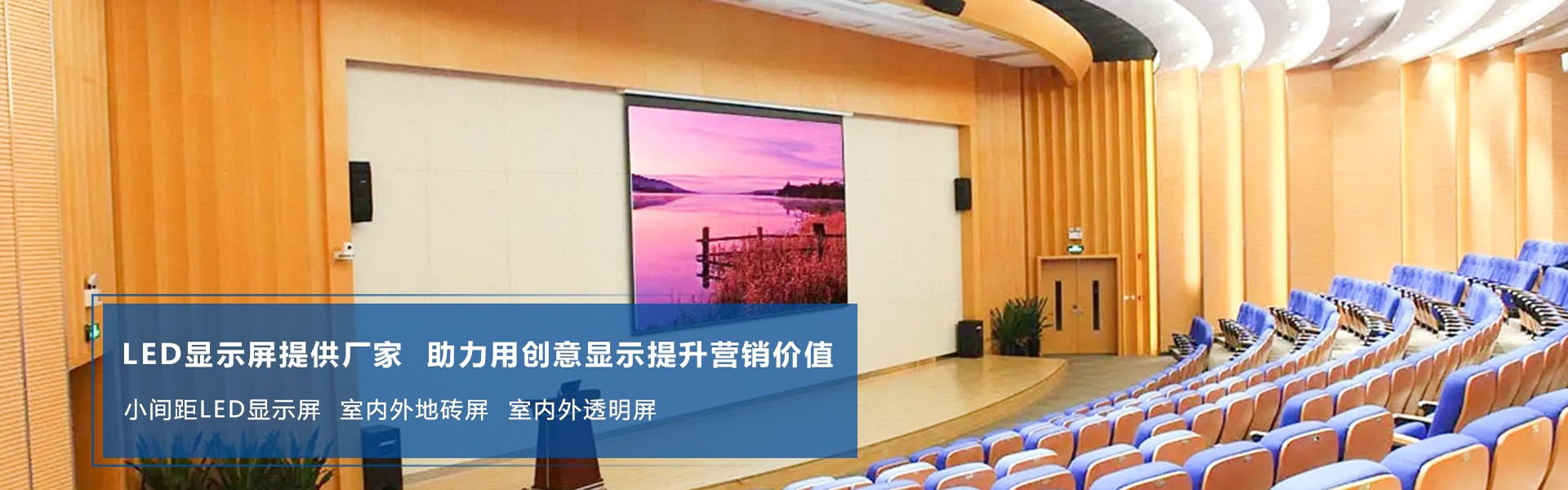 LED显示屏提供厂家 助力用创意显示提升营销价值

小间距LED显示屏 室内外地砖屏 室内外透明屏